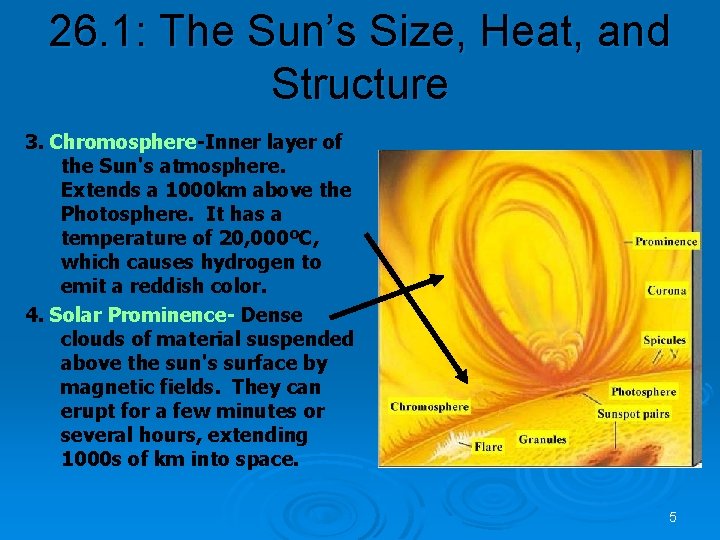 26.1: The Sun's Size, Heat, and Structure

3. Chromosphere-Inner layer of the Sun's atmosphere. Extends a 1000km above the Photosphere. It has a temperature of 20,000ºC, which causes hydrogen to emit a reddish color.

4. Solar Prominence- Dense clouds of material suspended above the sun's surface by magnetic fields. They can erupt for a few minutes or several hours, extending 1000s of km into space.

Prominence

Corona

Spicules

Photosphere

Sunspot pairs

Chromosphere

Granules

Flare

5